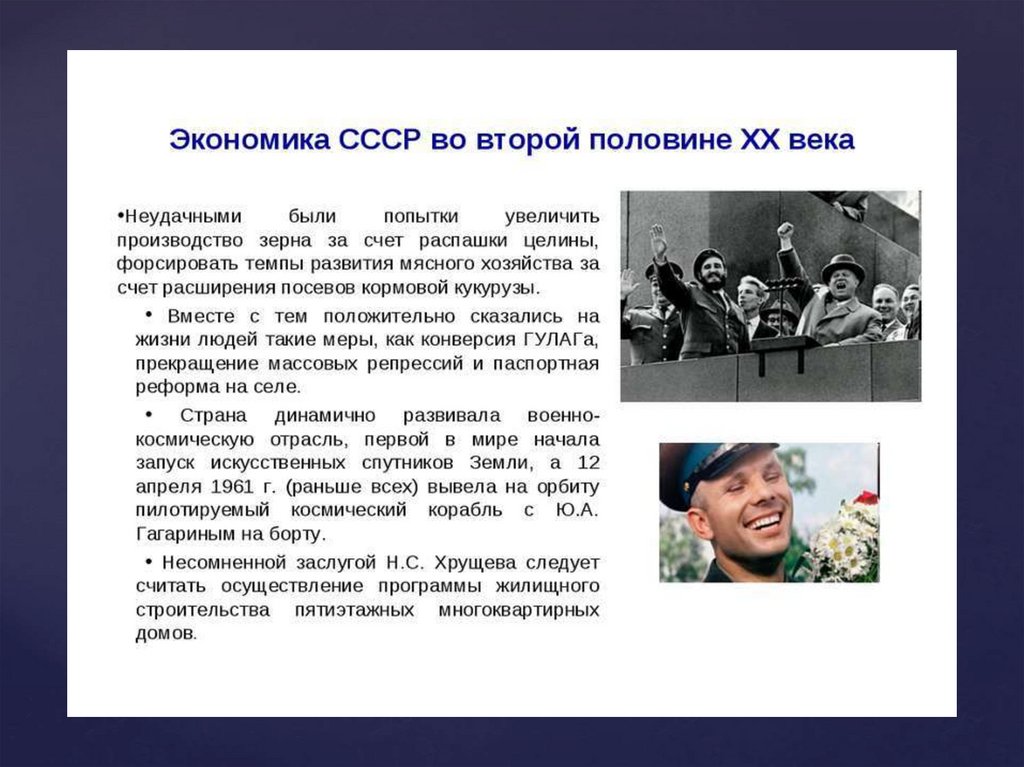 Экономика СССР во второй половине XX века

•Неудачными были попытки увеличить производство зерна за счет распашки целины, форсировать темпы развития мясного хозяйства за счет расширения посевов кормовой кукурузы.

• Вместе с тем положительно сказались на жизни людей такие меры, как конверсия ГУЛАГа, прекращение массовых репрессий и паспортная реформа на селе.

• Страна динамично развивала военно-космическую отрасль, первой в мире начала запуск искусственных спутников Земли, а 12 апреля 1961 г. (раньше всех) вывела на орбиту пилотируемый космический корабль с Ю.А. Гагариным на борту.

• Несомненной заслугой Н.С. Хрущева следует считать осуществление программы жилищного строительства пятиэтажных многоквартирных домов.